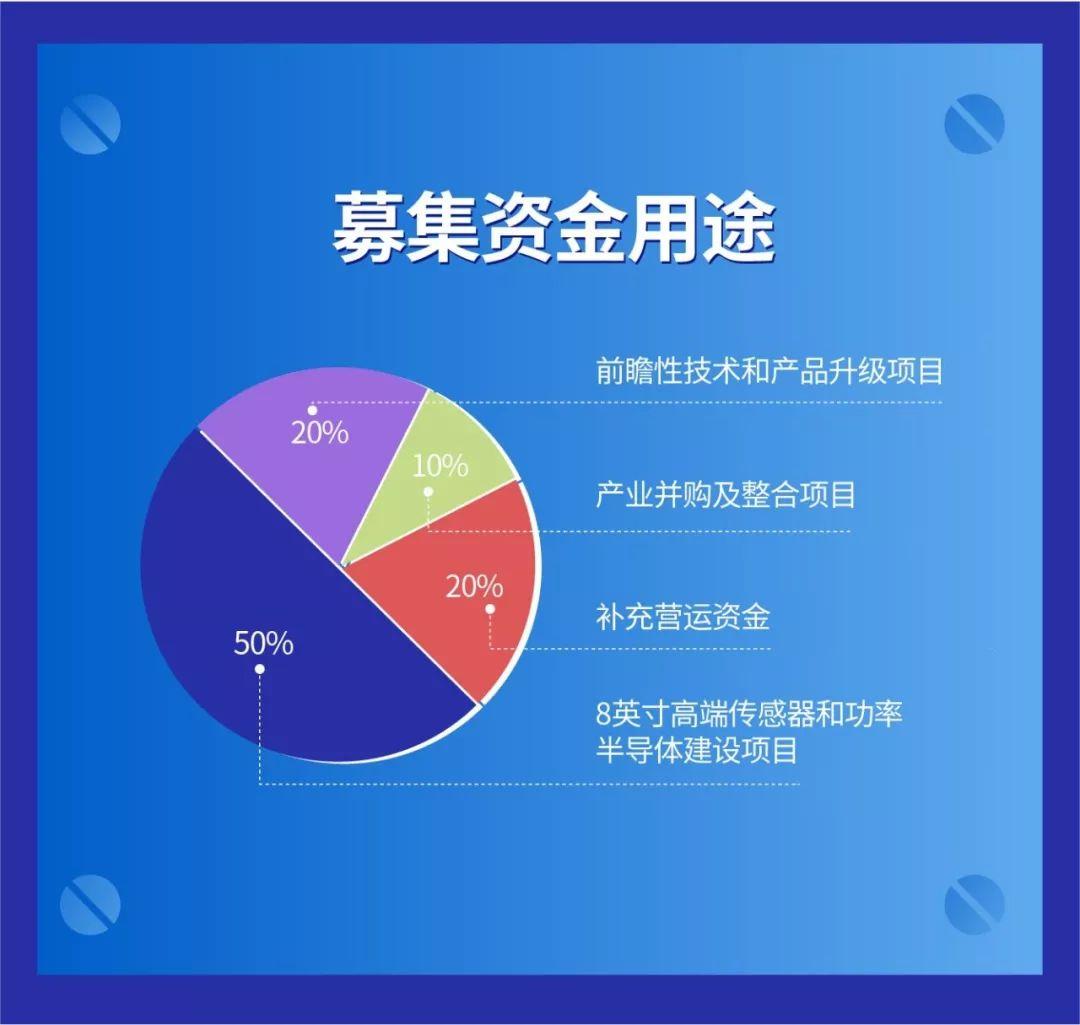 募集资金用途

20%

10%

20%

50%

前瞻性技术和产品升级项目

产业并购及整合项目

补充营运资金

8英寸高端传感器和功率半导体建设项目